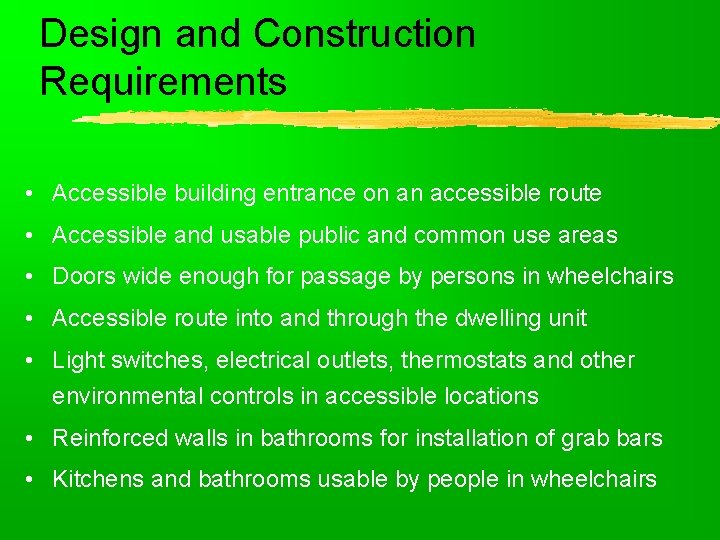 Design and Construction Requirements

• Accessible building entrance on an accessible route
• Accessible and usable public and common use areas
• Doors wide enough for passage by persons in wheelchairs
• Accessible route into and through the dwelling unit
• Light switches, electrical outlets, thermostats and other environmental controls in accessible locations
• Reinforced walls in bathrooms for installation of grab bars
• Kitchens and bathrooms usable by people in wheelchairs